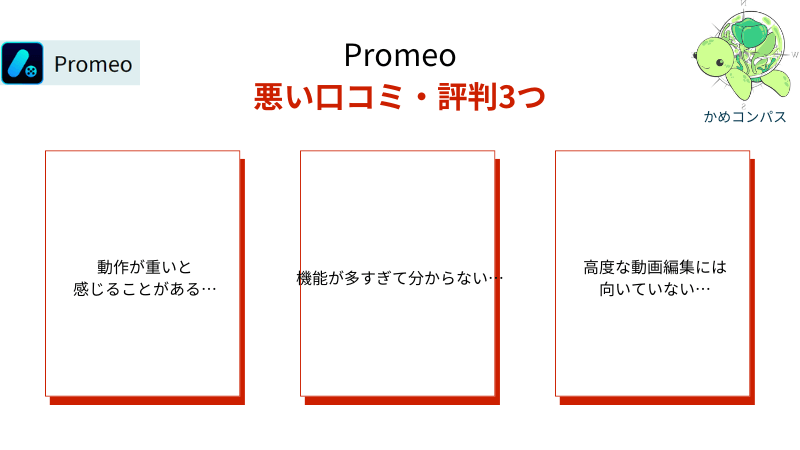 Promeo

Promeo
悪い口コミ・評判3つ

かめコンパス

動作が重いと
感じることがある…

機能が多すぎて分からない…

高度な動画編集には
向いていない…